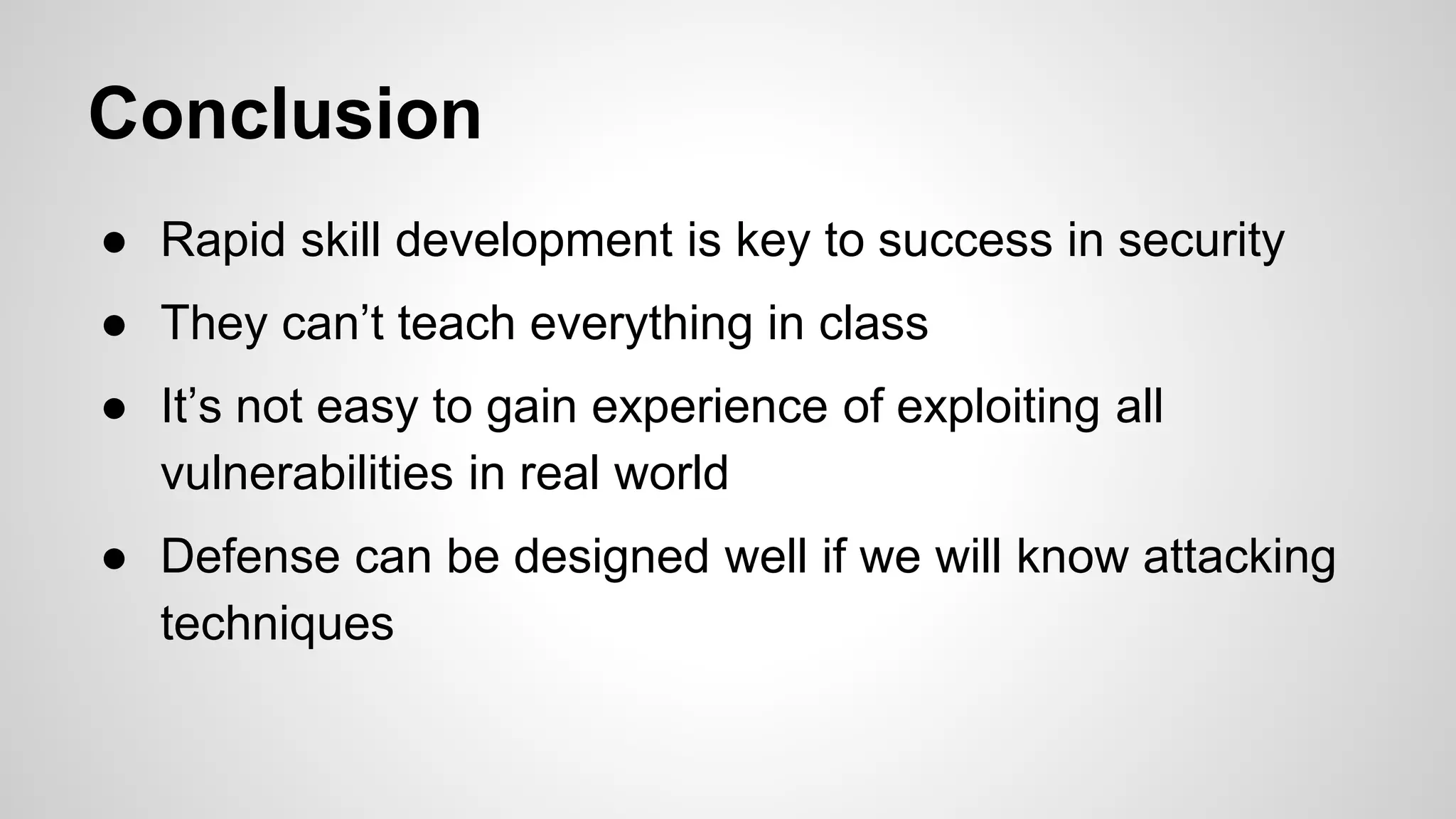 Conclusion

● Rapid skill development is key to success in security
● They can’t teach everything in class
● It’s not easy to gain experience of exploiting all vulnerabilities in real world
● Defense can be designed well if we will know attacking techniques